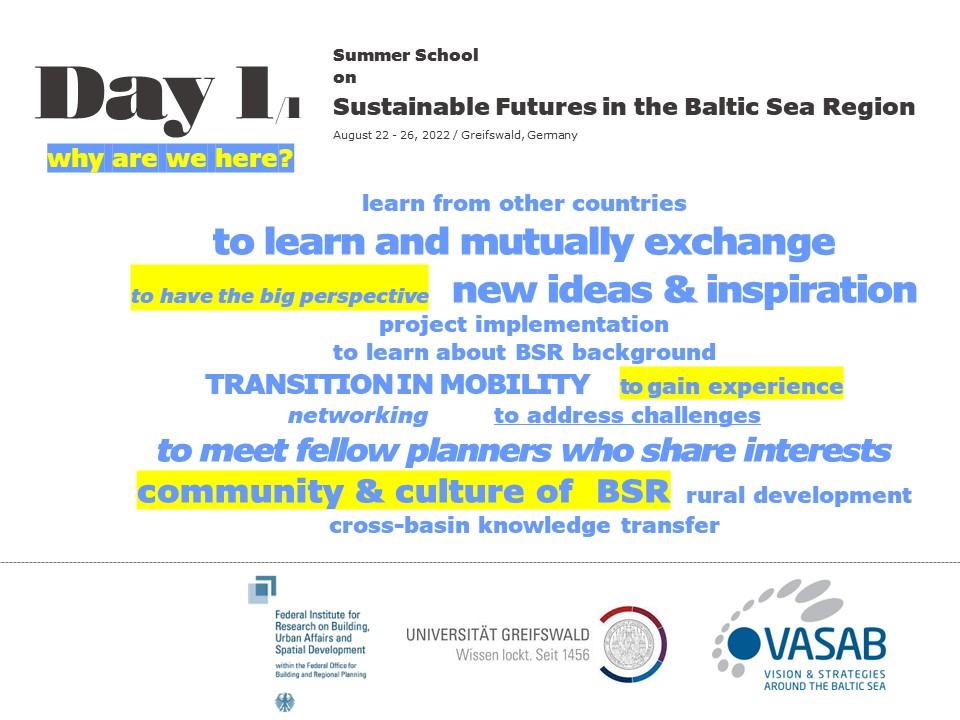 Day 1/1

why are we here?

Summer School
on
Sustainable Futures in the Baltic Sea Region

August 22 - 26, 2022 / Greifswald, Germany

learn from other countries
to learn and mutually exchange
to have the big perspective new ideas & inspiration
project implementation
to learn about BSR background
TRANSITION IN MOBILITY to gain experience
networking to address challenges
to meet fellow planners who share interests
community & culture of BSR rural development
cross-basin knowledge transfer

Federal Institute for Research on Building, Urban Affairs and Spatial Development
within the Federal Office for Building and Regional Planning

UNIVERSITÄT GREIFSWALD
Wissen lockt. Seit 1456

VASAB
VISION & STRATEGIES AROUND THE BALTIC SEA